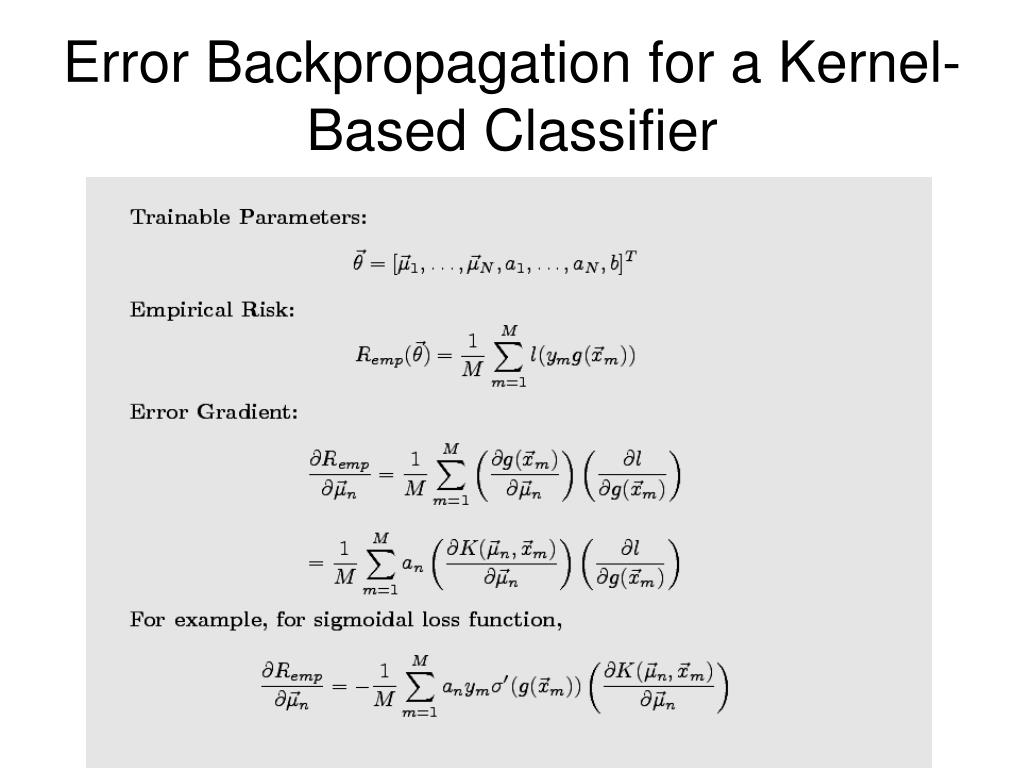 Error Backpropagation for a Kernel-Based Classifier

Trainable Parameters:

$\vec{\theta} = [\vec{\mu}_1, \ldots, \vec{\mu}_N, a_1, \ldots, a_N, b]^T$

Empirical Risk:

$R_{emp}(\vec{\theta}) = \frac{1}{M} \sum_{m=1}^{M} l(y_m g(\vec{x}_m))$

Error Gradient:

$\frac{\partial R_{emp}}{\partial \vec{\mu}_n} = \frac{1}{M} \sum_{m=1}^{M} \left( \frac{\partial g(\vec{x}_m)}{\partial \vec{\mu}_n} \right) \left( \frac{\partial l}{\partial g(\vec{x}_m)} \right)$

$= \frac{1}{M} \sum_{m=1}^{M} a_n \left( \frac{\partial K(\vec{\mu}_n, \vec{x}_m)}{\partial \vec{\mu}_n} \right) \left( \frac{\partial l}{\partial g(\vec{x}_m)} \right)$

For example, for sigmoidal loss function,

$\frac{\partial R_{emp}}{\partial \vec{\mu}_n} = -\frac{1}{M} \sum_{m=1}^{M} a_n y_m \sigma'(g(\vec{x}_m)) \left( \frac{\partial K(\vec{\mu}_n, \vec{x}_m)}{\partial \vec{\mu}_n} \right)$